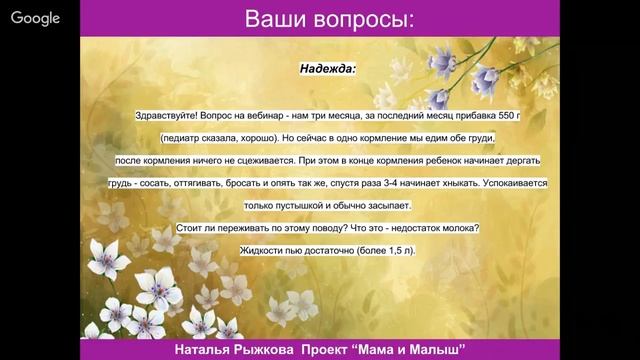 Google

Ваши вопросы:

Надежда:

Здравствуйте! Вопрос на вебинар - нам три месяца, за последний месяц прибавка 550 г (педиатр сказала, хорошо). Но сейчас в одно кормление мы едим обе груди, после кормления ничего не сцеживается. При этом в конце кормления ребенок начинает дергать грудь - сосать, оттягивать, бросать и опять так же, спустя раза 3-4 начинает хныкать. Успокаивается только пустышкой и обычно засыпает.

Стоит ли переживать по этому поводу? Что это - недостаток молока?

Жидкости пью достаточно (более 1,5 л).

Наталья Рыжкова Проект “Мама и Малыш”